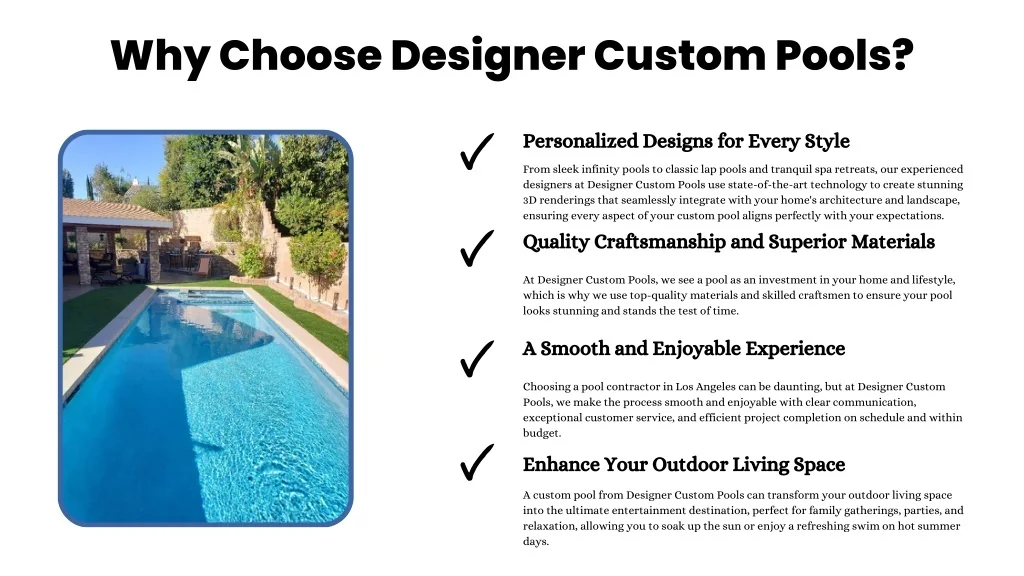 Why Choose Designer Custom Pools?

✓ Personalized Designs for Every Style

From sleek infinity pools to classic lap pools and tranquil spa retreats, our experienced designers at Designer Custom Pools use state-of-the-art technology to create stunning 3D renderings that seamlessly integrate with your home's architecture and landscape, ensuring every aspect of your custom pool aligns perfectly with your expectations.

✓ Quality Craftsmanship and Superior Materials

At Designer Custom Pools, we see a pool as an investment in your home and lifestyle, which is why we use top-quality materials and skilled craftsmen to ensure your pool looks stunning and stands the test of time.

✓ A Smooth and Enjoyable Experience

Choosing a pool contractor in Los Angeles can be daunting, but at Designer Custom Pools, we make the process smooth and enjoyable with clear communication, exceptional customer service, and efficient project completion on schedule and within budget.

✓ Enhance Your Outdoor Living Space

A custom pool from Designer Custom Pools can transform your outdoor living space into the ultimate entertainment destination, perfect for family gatherings, parties, and relaxation, allowing you to soak up the sun or enjoy a refreshing swim on hot summer days.